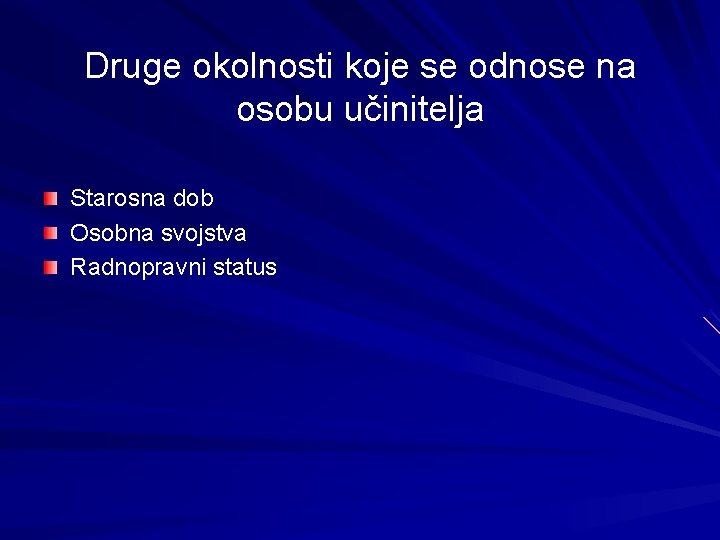 Druge okolnosti koje se odnose na osobu učinitelja

Starosna dob
Osobna svojstva
Radnopravni status